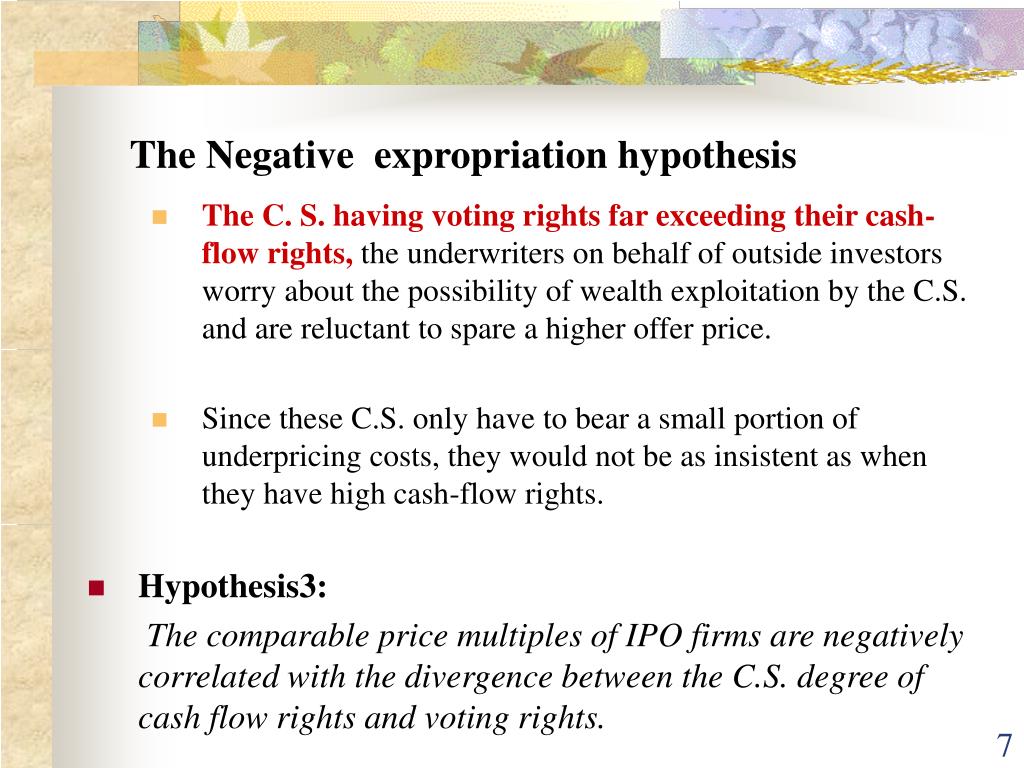 The Negative  expropriation hypothesis

The C. S. having voting rights far exceeding their cash-flow rights, the underwriters on behalf of outside investors worry about the possibility of wealth exploitation by the C.S. and are reluctant to spare a higher offer price.

Since these C.S. only have to bear a small portion of underpricing costs, they would not be as insistent as when they have high cash-flow rights.

Hypothesis3:

The comparable price multiples of IPO firms are negatively correlated with the divergence between the C.S. degree of cash flow rights and voting rights.

7